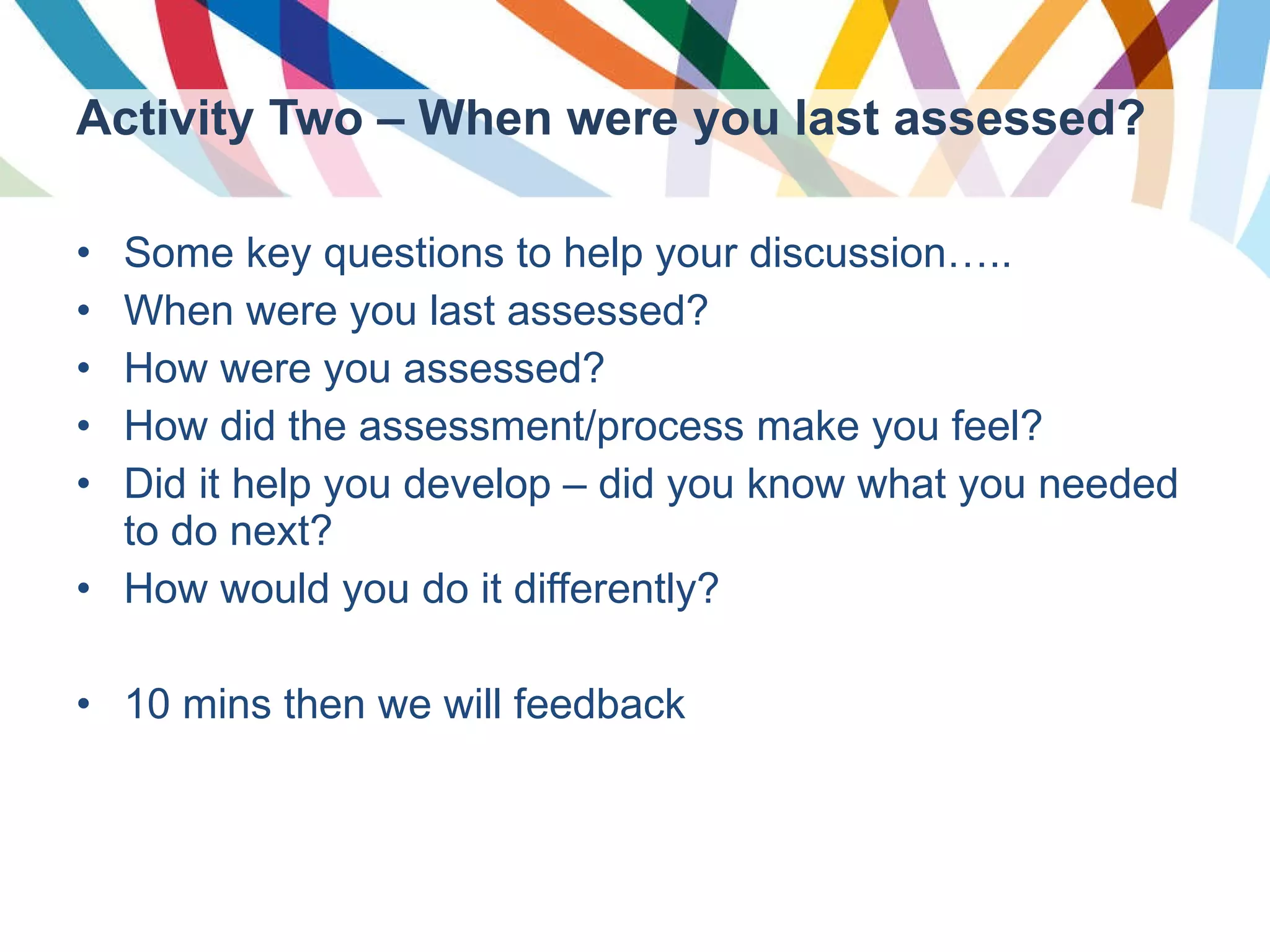 Activity Two – When were you last assessed?

• Some key questions to help your discussion…..
• When were you last assessed?
• How were you assessed?
• How did the assessment/process make you feel?
• Did it help you develop – did you know what you needed to do next?
• How would you do it differently?

• 10 mins then we will feedback